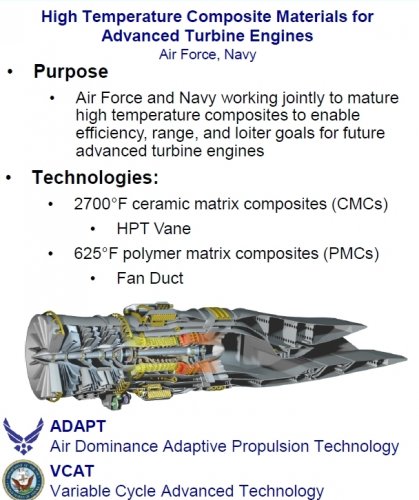 High Temperature Composite Materials for Advanced Turbine Engines
Air Force, Navy

• Purpose
  • Air Force and Navy working jointly to mature high temperature composites to enable efficiency, range, and loiter goals for future advanced turbine engines

• Technologies:
  • 2700°F ceramic matrix composites (CMCs)
    • HPT Vane
  • 625°F polymer matrix composites (PMCs)
    • Fan Duct

ADAPT
Air Dominance Adaptive Propulsion Technology

VCAT
Variable Cycle Advanced Technology